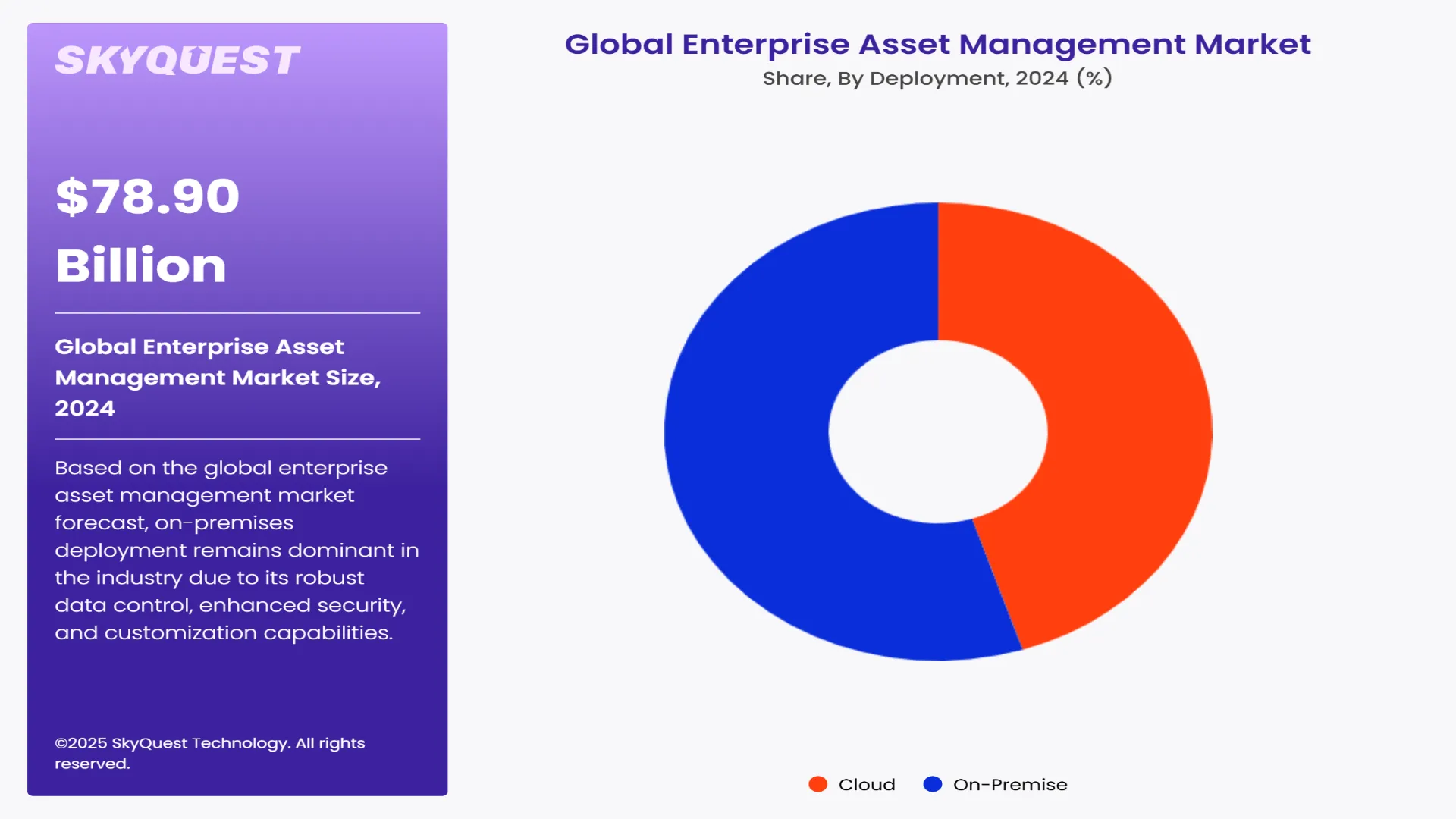 SKYQUEST

$78.90 Billion

Global Enterprise Asset Management Market Size, 2024

Based on the global enterprise asset management market forecast, on-premises deployment remains dominant in the industry due to its robust data control, enhanced security, and customization capabilities.

©2025 SkyQuest Technology. All rights reserved.

Global Enterprise Asset Management Market
Share, By Deployment, 2024 (%)

Cloud
On-Premise